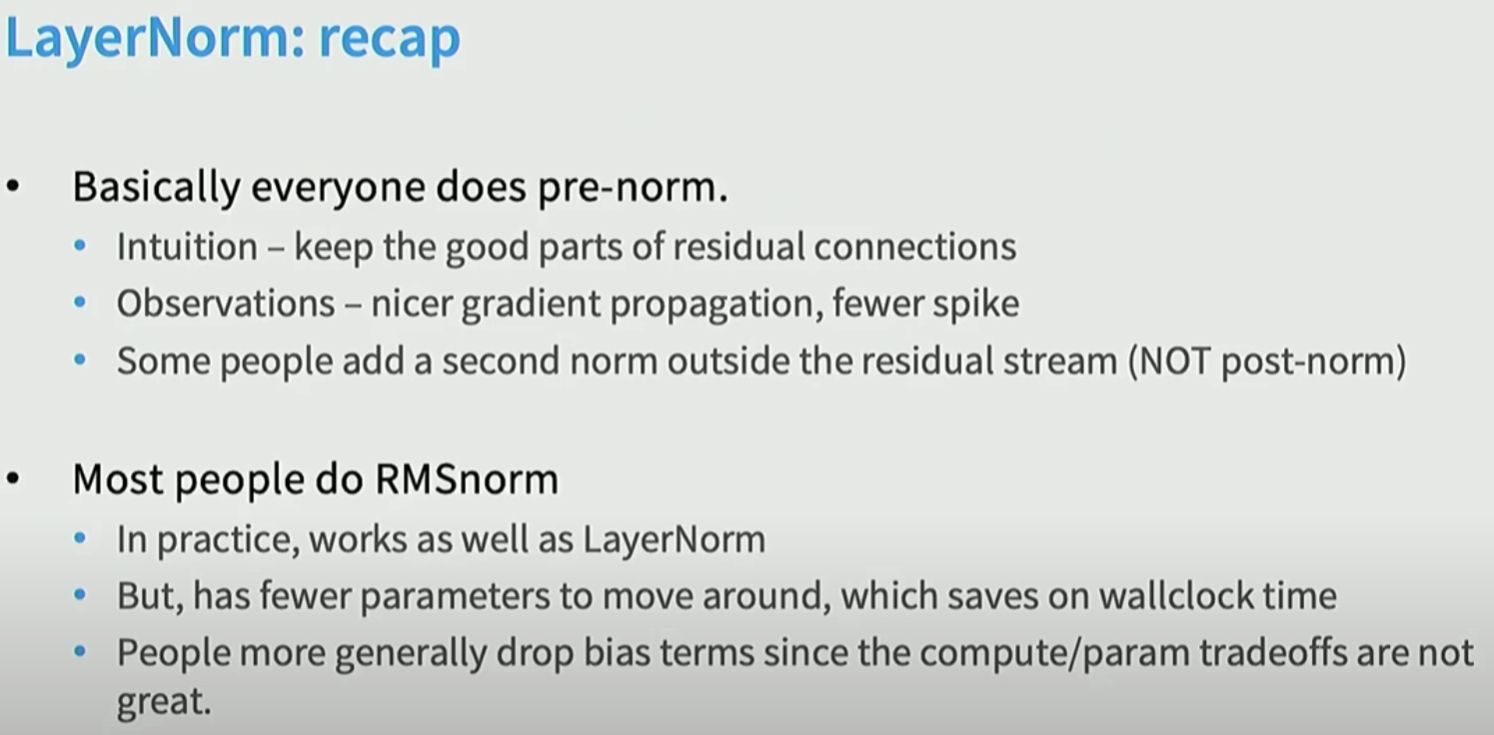 LayerNorm: recap

• Basically everyone does pre-norm.
  • Intuition – keep the good parts of residual connections
  • Observations – nicer gradient propagation, fewer spike
  • Some people add a second norm outside the residual stream (NOT post-norm)

• Most people do RMSnorm
  • In practice, works as well as LayerNorm
  • But, has fewer parameters to move around, which saves on wallclock time
  • People more generally drop bias terms since the compute/param tradeoffs are not great.